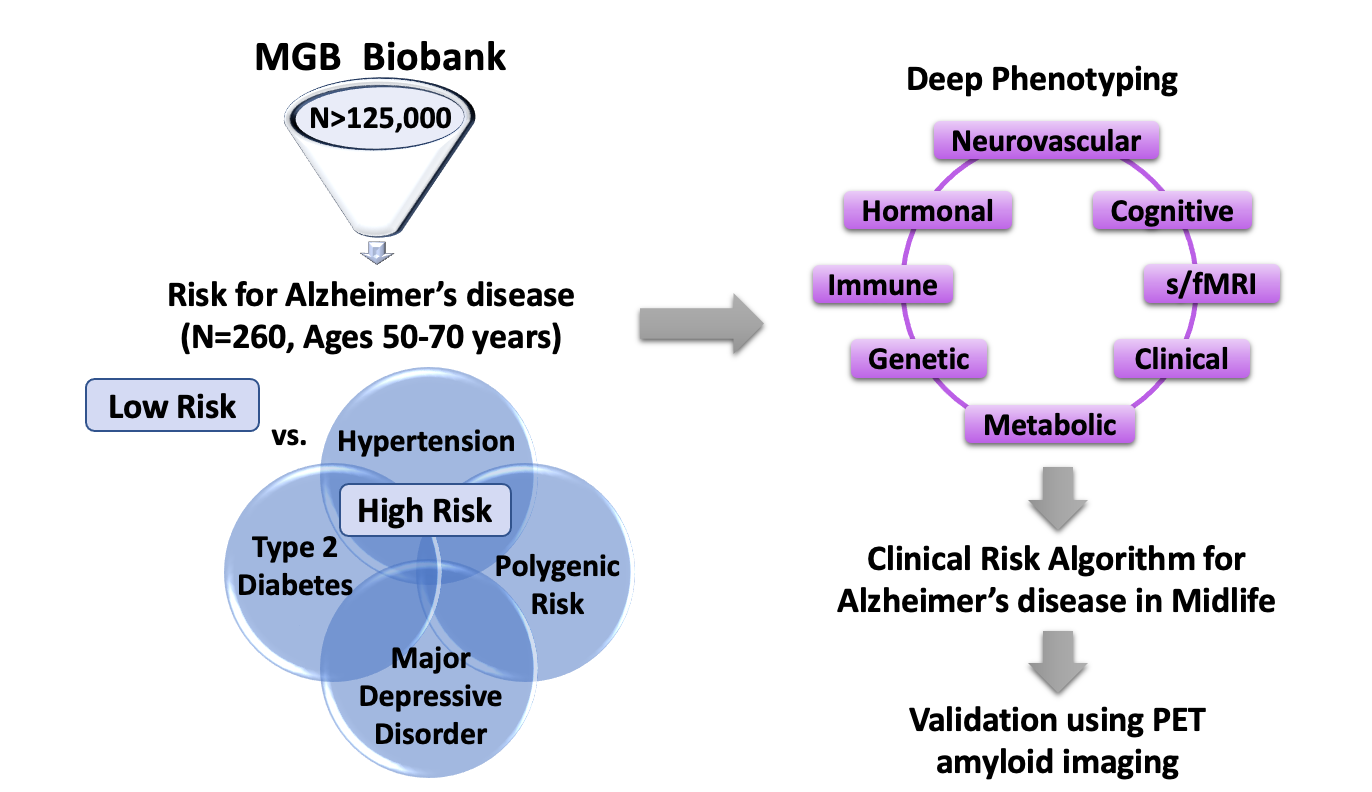 MGB Biobank

N>125,000

Risk for Alzheimer's disease (N=260, Ages 50-70 years)

Low Risk

vs.

Hypertension

High Risk

Type 2 Diabetes

Polygenic Risk

Major Depressive Disorder

Deep Phenotyping

Neurovascular

Hormonal

Cognitive

Immune

s/fMRI

Genetic

Clinical

Metabolic

Clinical Risk Algorithm for Alzheimer's disease in Midlife

Validation using PET amyloid imaging